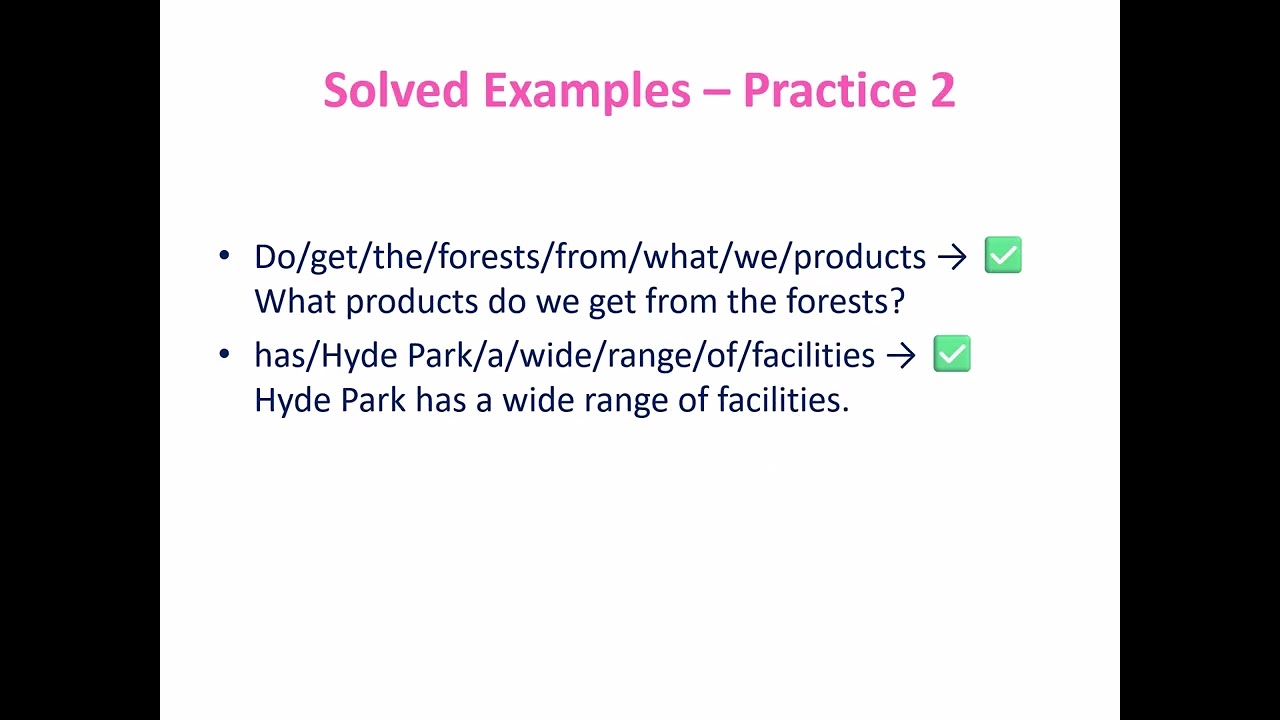 Solved Examples – Practice 2

• Do/get/the/forests/from/what/we/products → ✅ What products do we get from the forests?
• has/Hyde Park/a/wide/range/of/facilities → ✅ Hyde Park has a wide range of facilities.